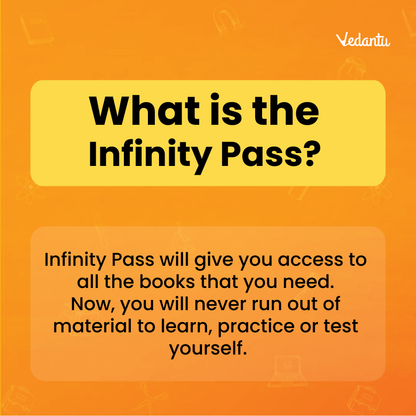 Vedantu

What is the Infinity Pass?

Infinity Pass will give you access to all the books that you need. Now, you will never run out of material to learn, practice or test yourself.